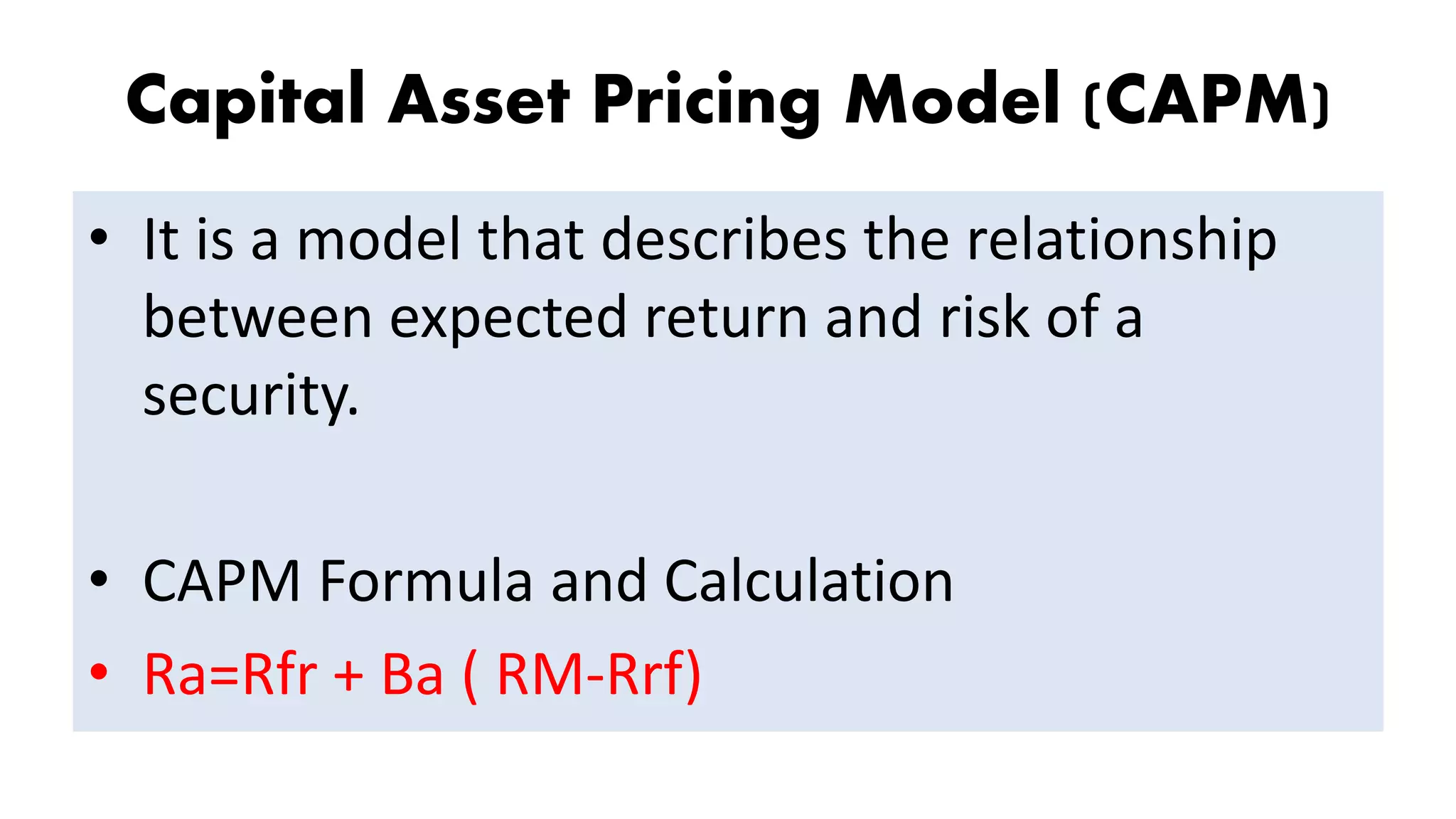 Capital Asset Pricing Model (CAPM)

• It is a model that describes the relationship between expected return and risk of a security.

• CAPM Formula and Calculation

• Ra=Rfr + Ba ( RM-Rrf)